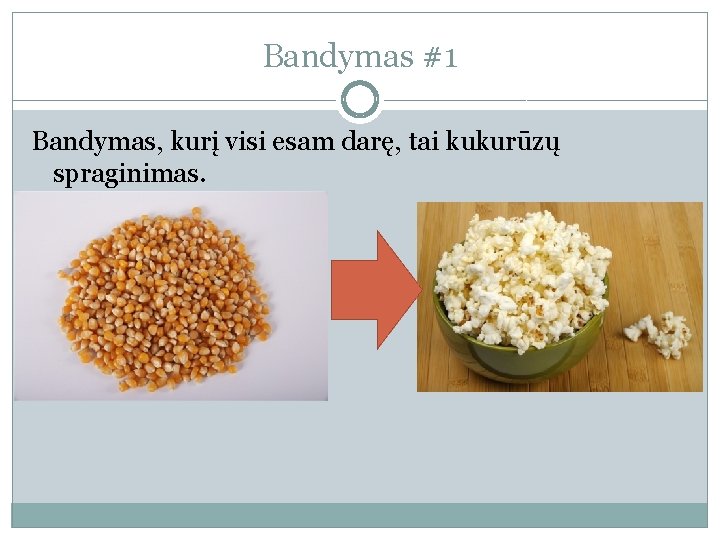 Bandymas #1

Bandymas, kurį visi esam darę, tai kukurūzų spraginimas.